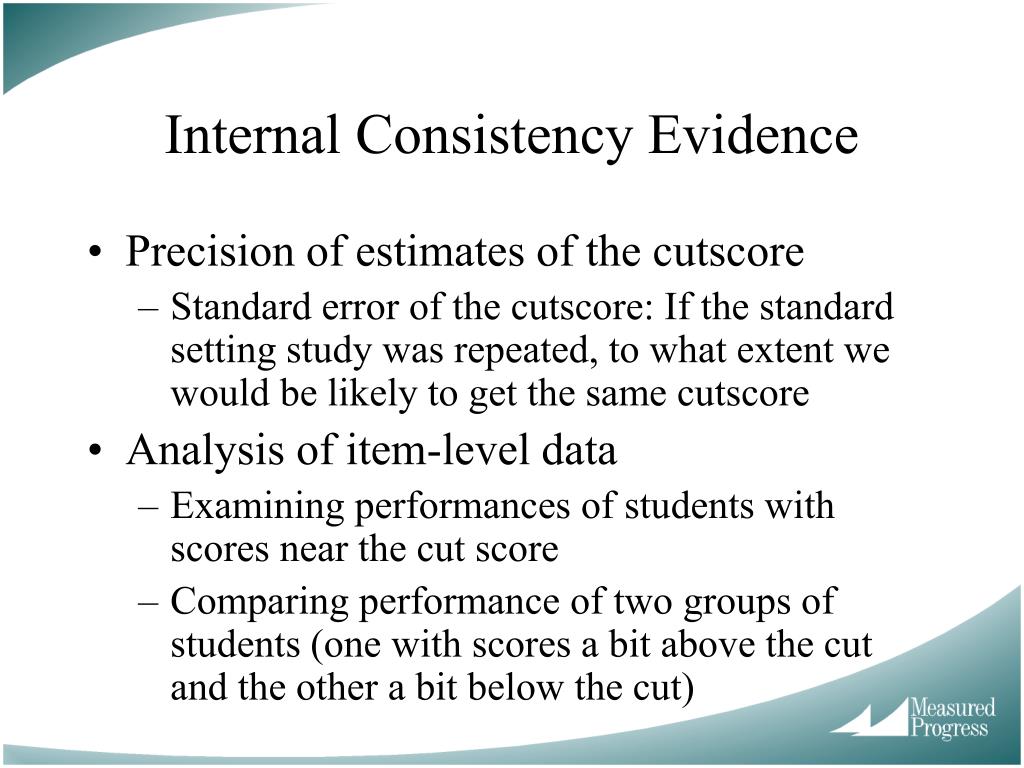 Internal Consistency Evidence

• Precision of estimates of the cutscore
– Standard error of the cutscore: If the standard setting study was repeated, to what extent we would be likely to get the same cutscore

• Analysis of item-level data
– Examining performances of students with scores near the cut score
– Comparing performance of two groups of students (one with scores a bit above the cut and the other a bit below the cut)

Measured Progress